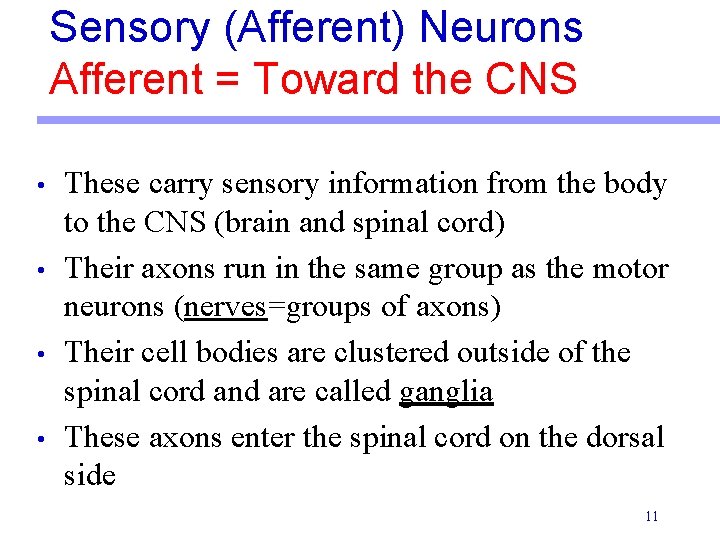 Sensory (Afferent) Neurons
Afferent = Toward the CNS

• These carry sensory information from the body to the CNS (brain and spinal cord)
• Their axons run in the same group as the motor neurons (nerves=groups of axons)
• Their cell bodies are clustered outside of the spinal cord and are called ganglia
• These axons enter the spinal cord on the dorsal side

11